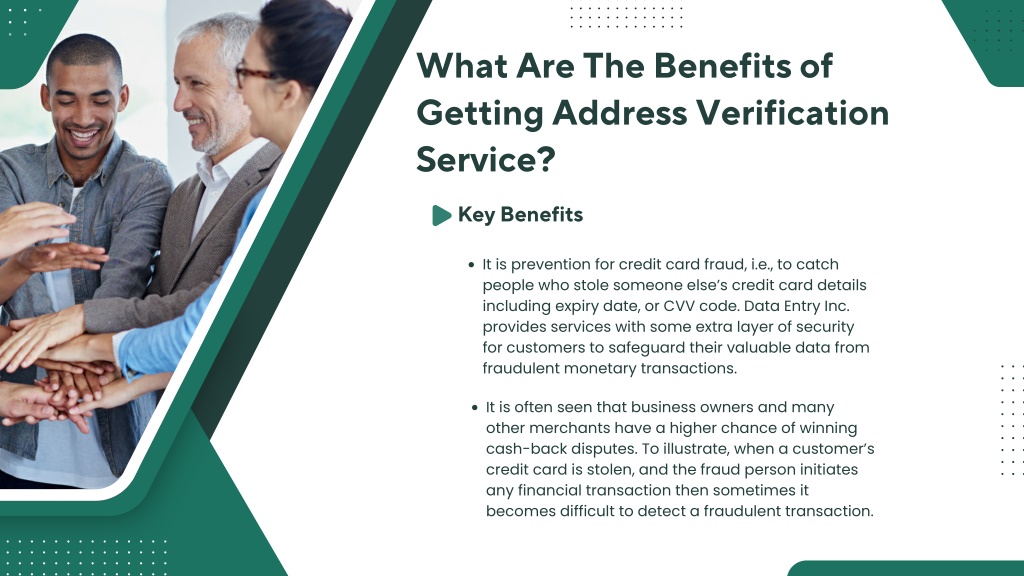 What Are The Benefits of Getting Address Verification Service?

Key Benefits

- It is prevention for credit card fraud, i.e., to catch people who stole someone else's credit card details including expiry date, or CVV code. Data Entry Inc. provides services with some extra layer of security for customers to safeguard their valuable data from fraudulent monetary transactions.

- It is often seen that business owners and many other merchants have a higher chance of winning cash-back disputes. To illustrate, when a customer's credit card is stolen, and the fraud person initiates any financial transaction then sometimes it becomes difficult to detect a fraudulent transaction.